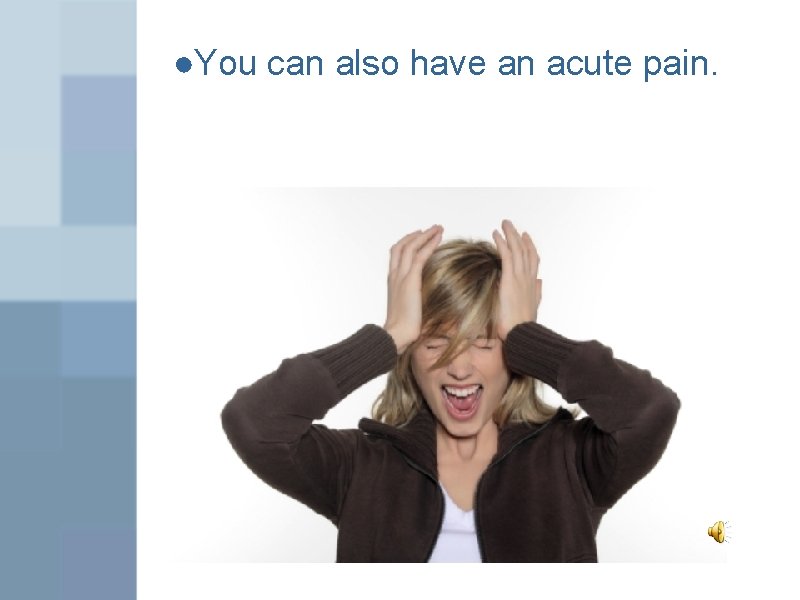 ●You can also have an acute pain.